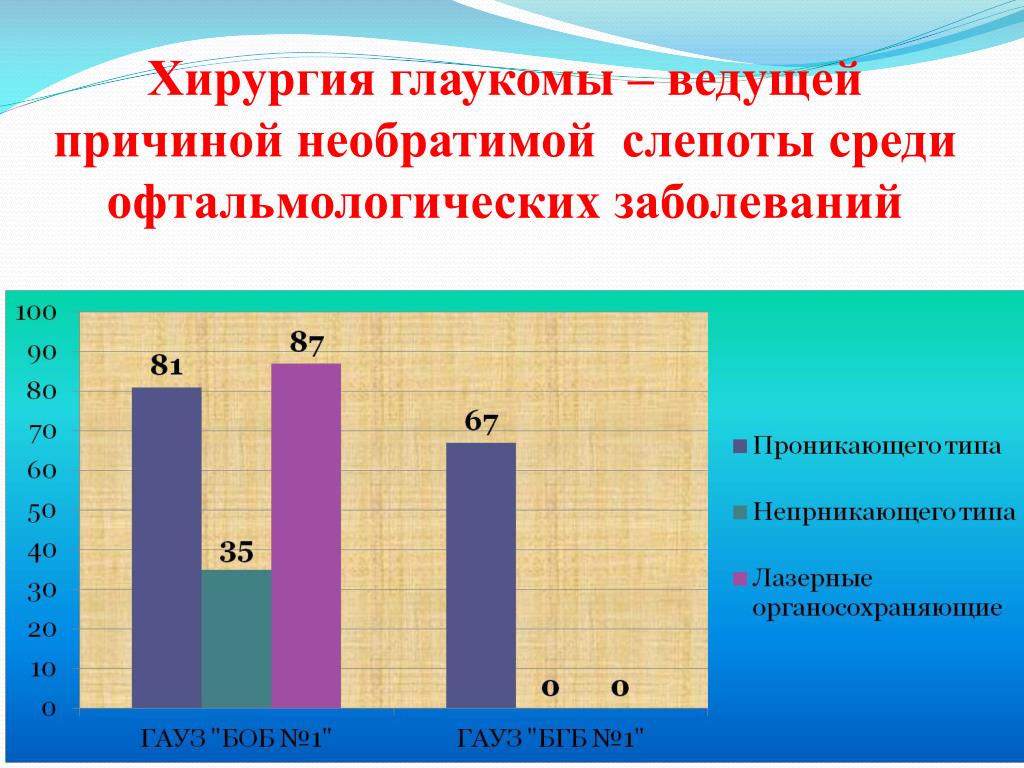 Хирургия глаукомы – ведущей причиной необратимой слепоты среди офтальмологических заболеваний

100
90
80
70
60
50
40
30
20
10
0

81
35
87
67
0
0

ГАУЗ "БОБ №1"
ГАУЗ "БГБ №1"

Проникающего типа
Непрникающего типа
Лазерные органосохраняющие